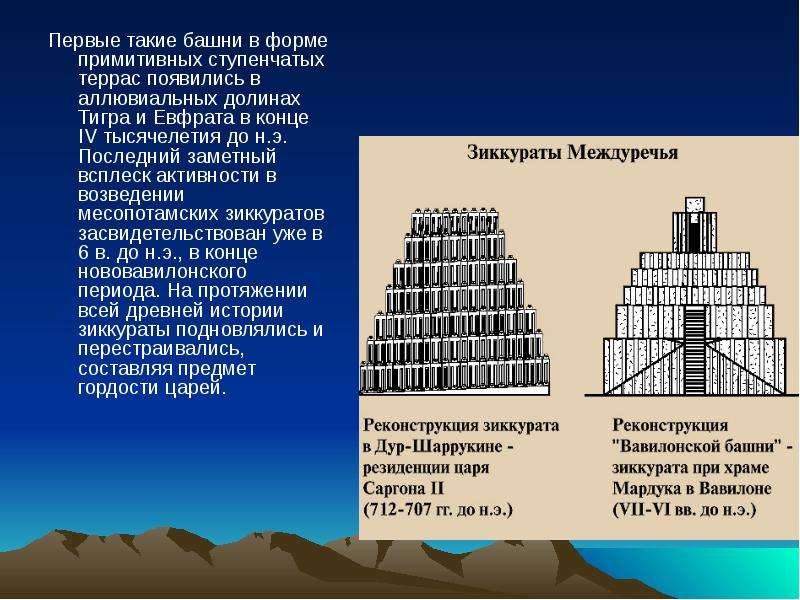 Первые такие башни в форме примитивных ступенчатых террас появились в аллювиальных долинах Тигра и Евфрата в конце IV тысячелетия до н.э. Последний заметный всплеск активности в возведении месопотамских зиккуратов засвидетельствован уже в 6 в. до н.э., в конце нововавилонского периода. На протяжении всей древней истории зиккураты подновлялись и перестраивались, составляя предмет гордости царей.

Зиккураты Междуречья

Реконструкция зиккурата в Дур-Шаррукине - резиденции царя Саргона II (712-707 гг. до н.э.)

Реконструкция "Вавилонской башни" - зиккурата при храме Мардука в Вавилоне (VII-VI вв. до н.э.)